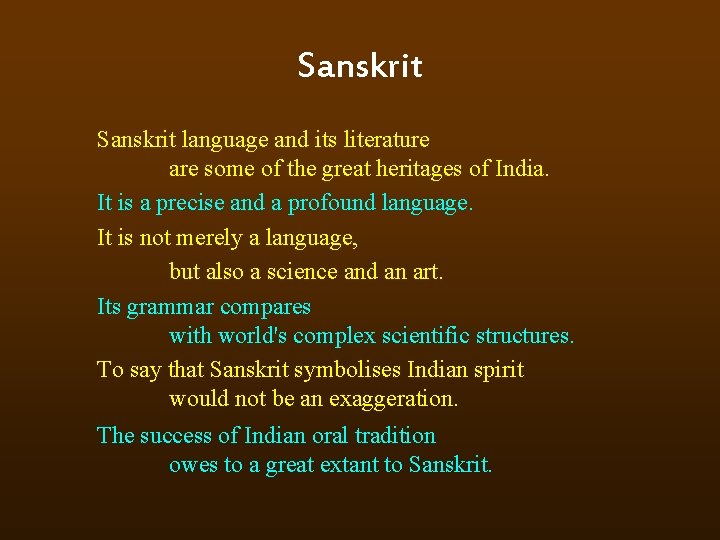 Sanskrit

Sanskrit language and its literature are some of the great heritages of India.

It is a precise and a profound language.

It is not merely a language, but also a science and an art.

Its grammar compares with world's complex scientific structures.

To say that Sanskrit symbolises Indian spirit would not be an exaggeration.

The success of Indian oral tradition owes to a great extant to Sanskrit.